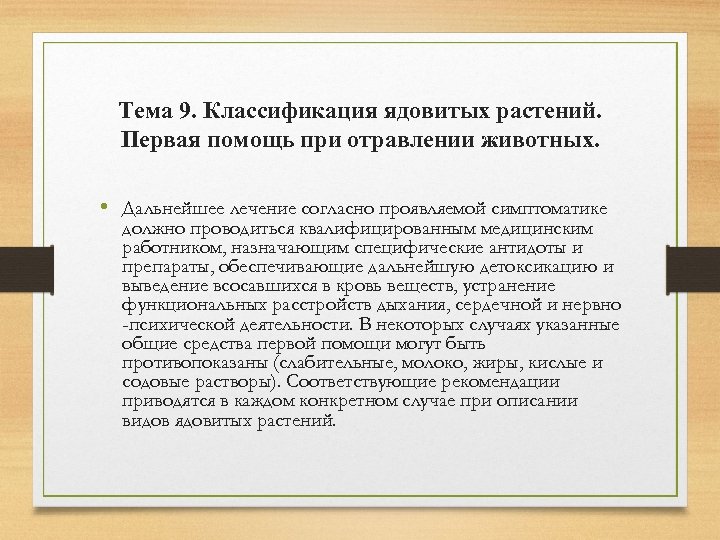 Тема 9. Классификация ядовитых растений. Первая помощь при отравлении животных.

• Дальнейшее лечение согласно проявляемой симптоматике должно проводиться квалифицированным медицинским работником, назначающим специфические антидоты и препараты, обеспечивающие дальнейшую детоксикацию и выведение всосавшихся в кровь веществ, устранение функциональных расстройств дыхания, сердечной и нервно -психической деятельности. В некоторых случаях указанные общие средства первой помощи могут быть противопоказаны (слабительные, молоко, жиры, кислые и содовые растворы). Соответствующие рекомендации приводятся в каждом конкретном случае при описании видов ядовитых растений.